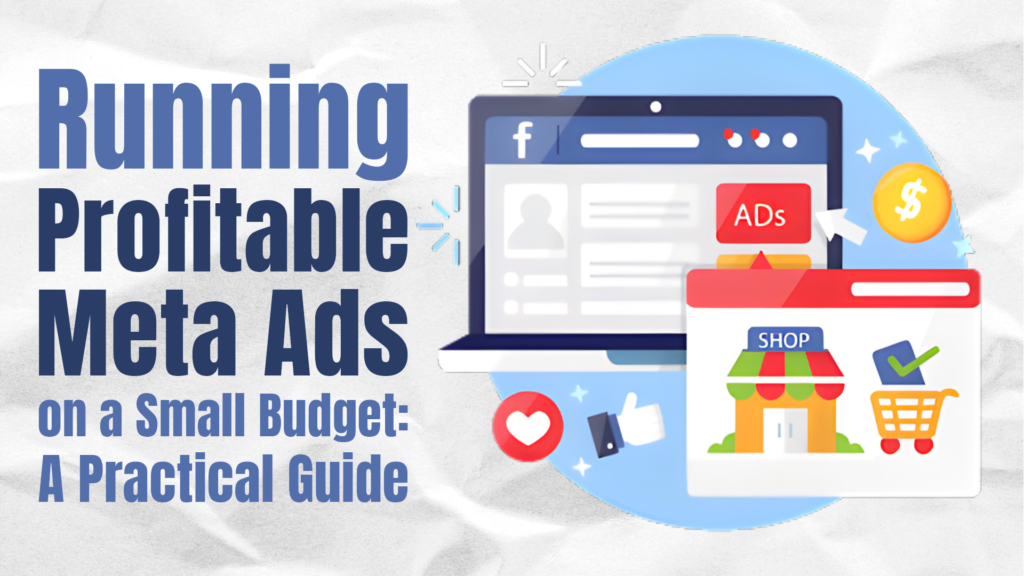 Running Profitable Meta Ads on a Small Budget: A Practical Guide

f

ADs

$

SHOP